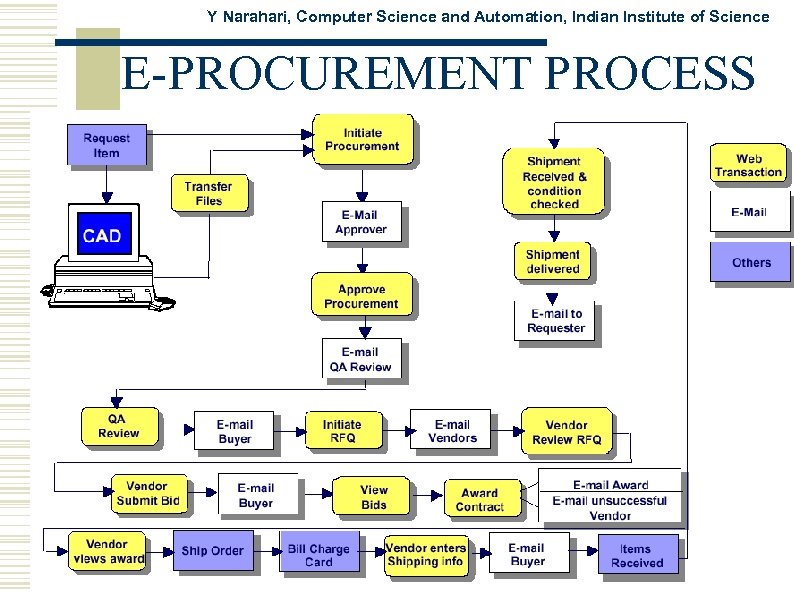 Y Narahari, Computer Science and Automation, Indian Institute of Science

E-PROCUREMENT PROCESS

Request Item

CAD

Transfer Files

Initiate Procurement

E-Mail Approver

Approve Procurement

E-mail QA Review

Shipment Received & condition checked

Shipment delivered

E-mail to Requester

Web Transaction

E-Mail

Others

QA Review

E-mail Buyer

Initiate RFQ

E-mail Vendors

Vendor Review RFQ

Vendor Submit Bid

E-mail Buyer

View Bids

Award Contract

E-mail Award

E-mail unsuccessful Vendor

Vendor views award

Ship Order

Bill Charge Card

Vendor enters Shipping info

E-mail Buyer

Items Received